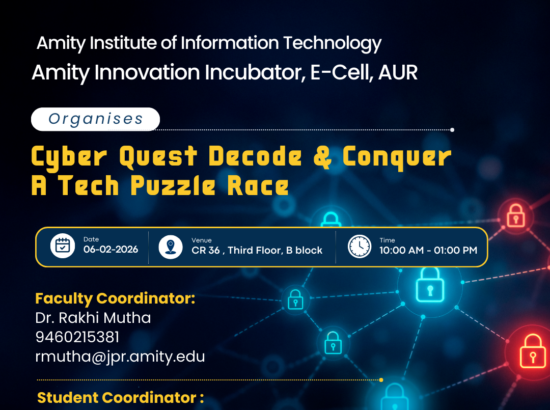 Amity Institute of Information Technology
Amity Innovation Incubator, E-Cell, AUR

Organises

Cyber Quest Decode & Conquer
A Tech Puzzle Race

Date
06-02-2026

Venue
CR 36 , Third Floor, B block

Time
10:00 AM - 01:00 PM

Faculty Coordinator:
Dr. Rakhi Mutha
9460215381
rmutha@jpr.amity.edu

Student Coordinator :